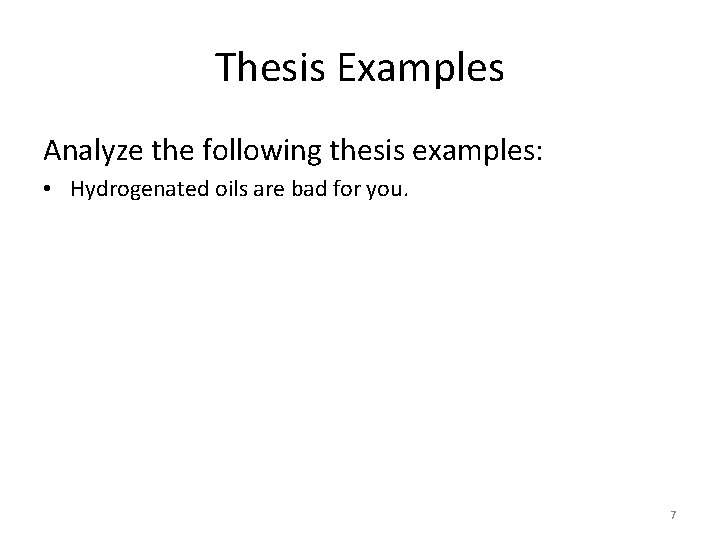 Thesis Examples

Analyze the following thesis examples:

• Hydrogenated oils are bad for you.

7